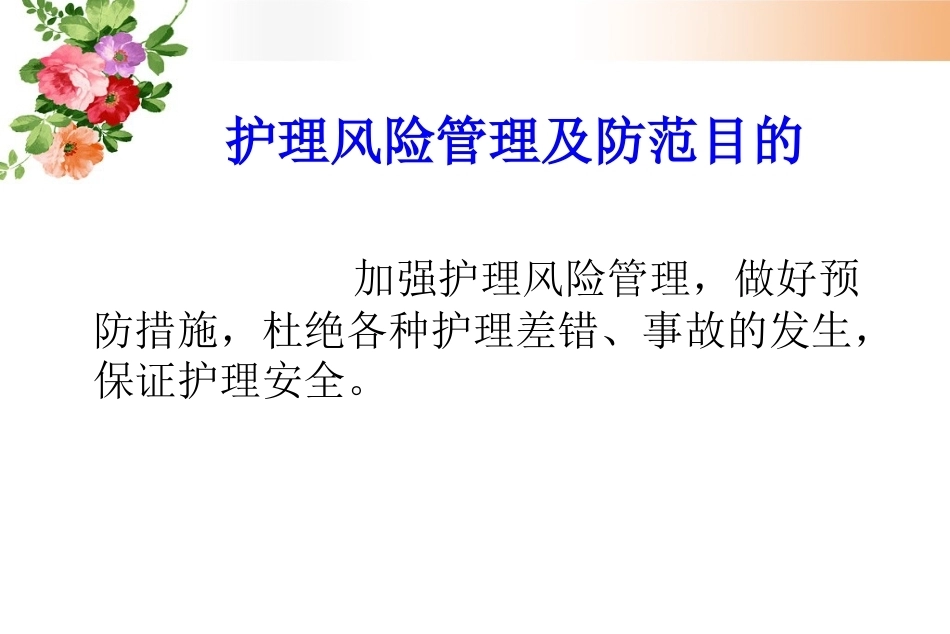 护理风险管理及防范目的

加强护理风险管理，做好预防措施，杜绝各种护理差错、事故的发生，保证护理安全。